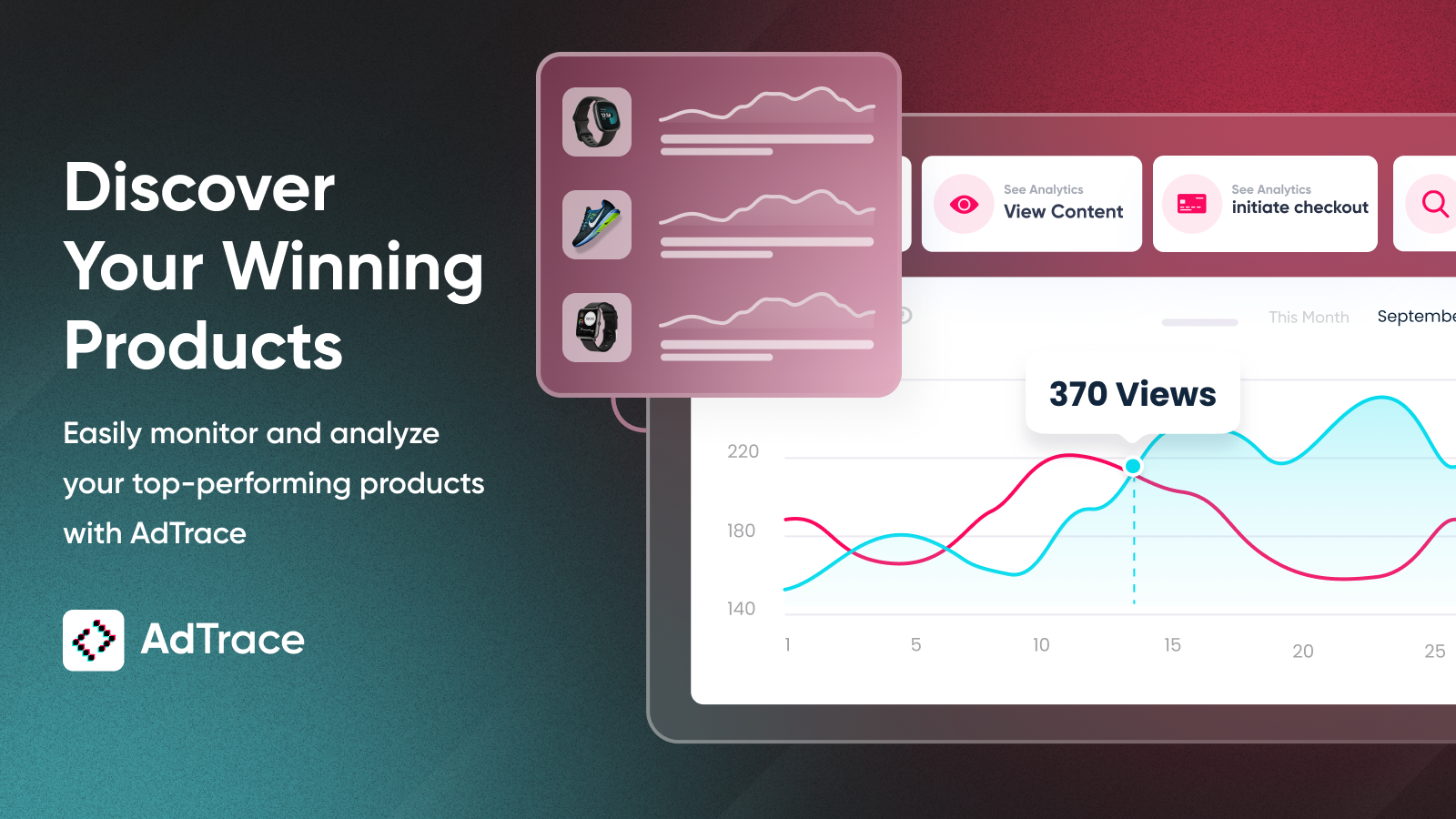 Discover Your Winning Products

Easily monitor and analyze your top-performing products with AdTrace

AdTrace

See Analytics
View Content

See Analytics
initiate checkout

This Month
Septembe

370 Views

220
180
140

1
5
10
15
20
25